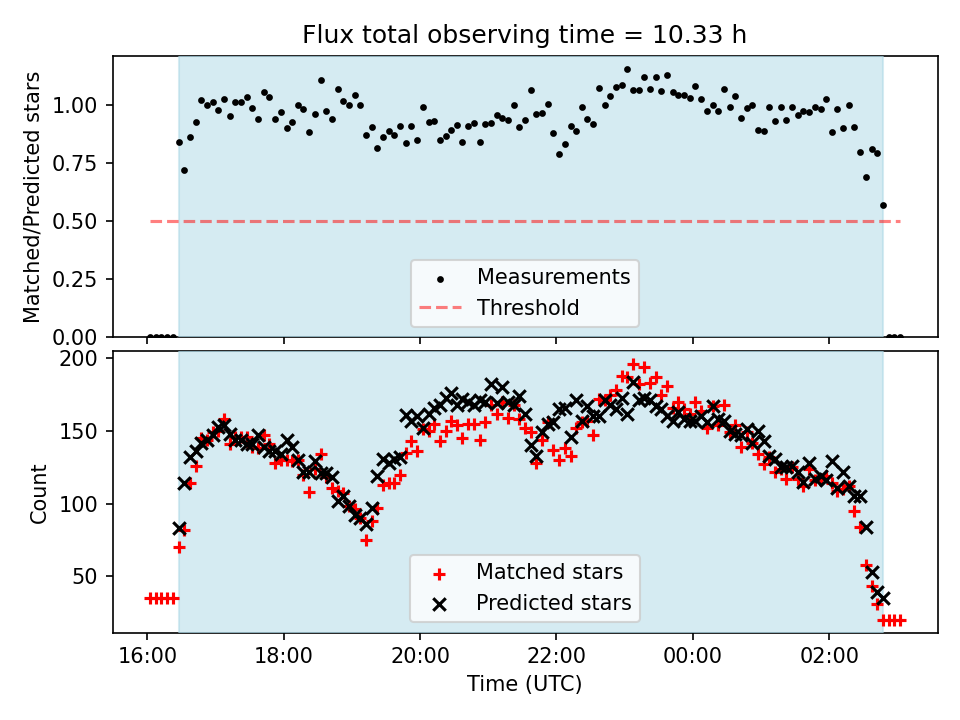 Flux total observing time = 10.33 h

Matched/Predicted stars

1.00
0.75
0.50
0.25
0.00

Measurements
Threshold

Count

200
150
100
50

Matched stars
Predicted stars

16:00
18:00
20:00
22:00
00:00
02:00

Time (UTC)